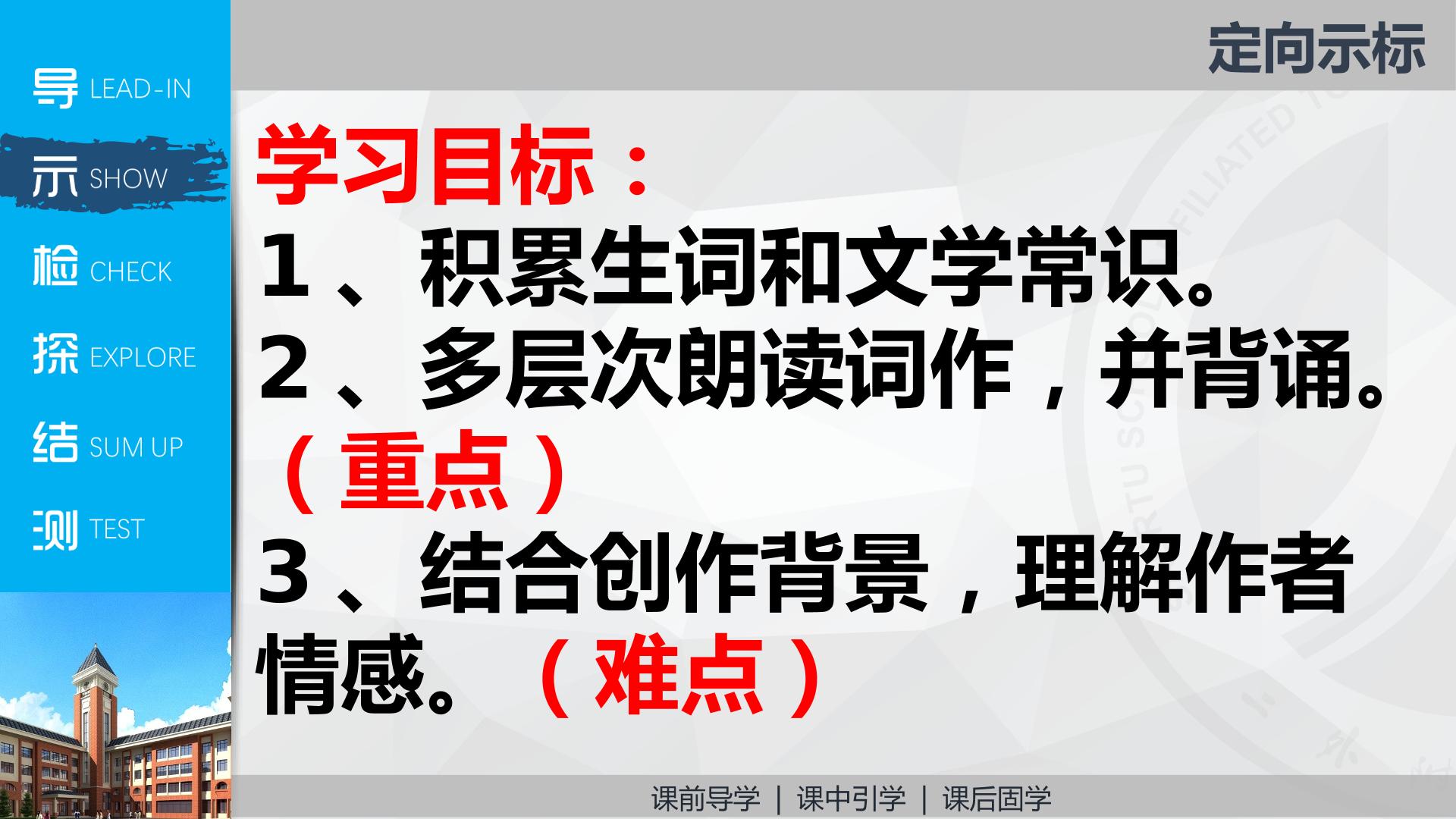 导 LEAD-IN

示 SHOW

检 CHECK

探 EXPLORE

结 SUM UP

测 TEST

定向示标

学习目标：

1、积累生词和文学常识。

2、多层次朗读词作，并背诵。（重点）

3、结合创作背景，理解作者情感。（难点）

课前导学 | 课中引学 | 课后固学